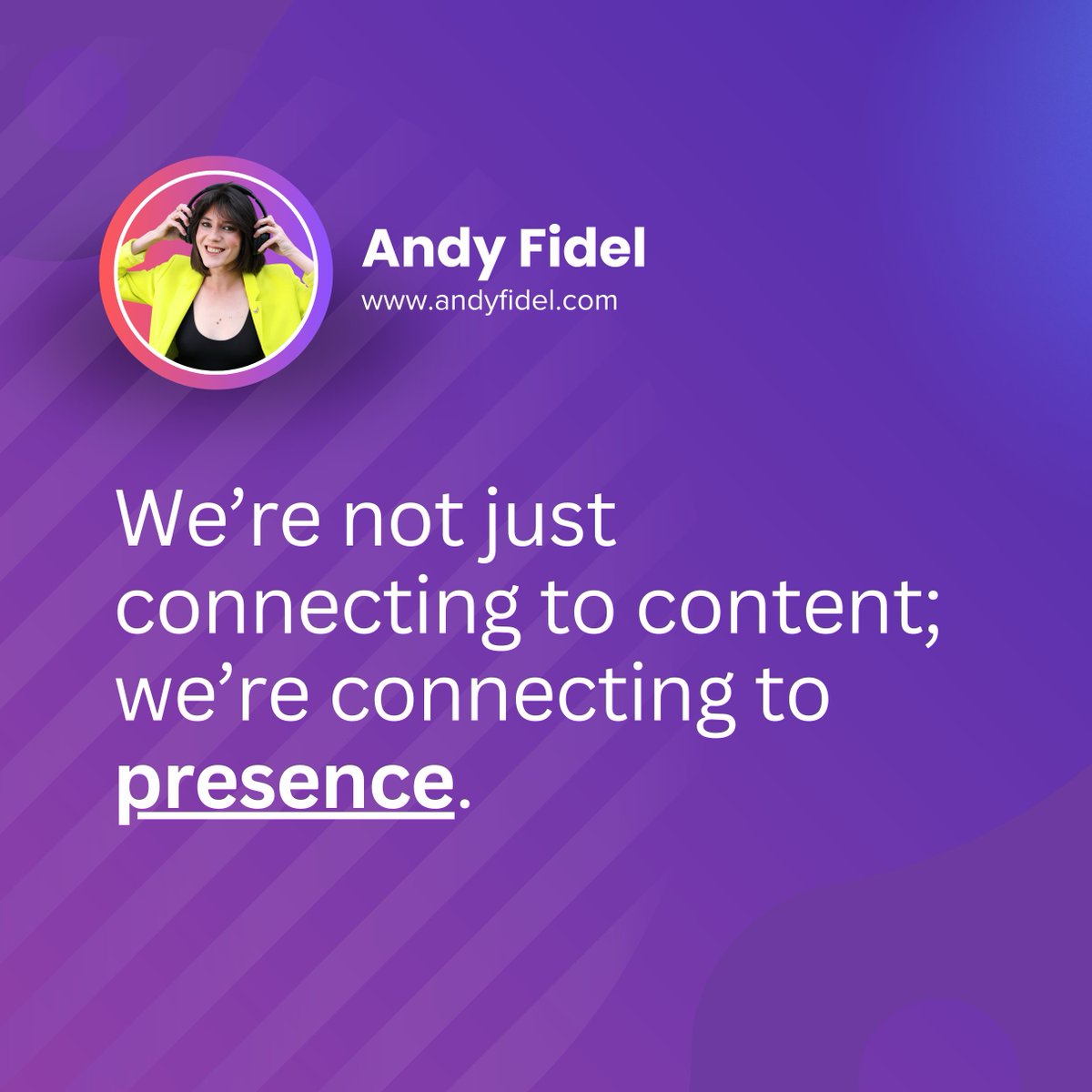 Andy Fidel
www.andyfidel.com

We’re not just connecting to content; we’re connecting to presence.